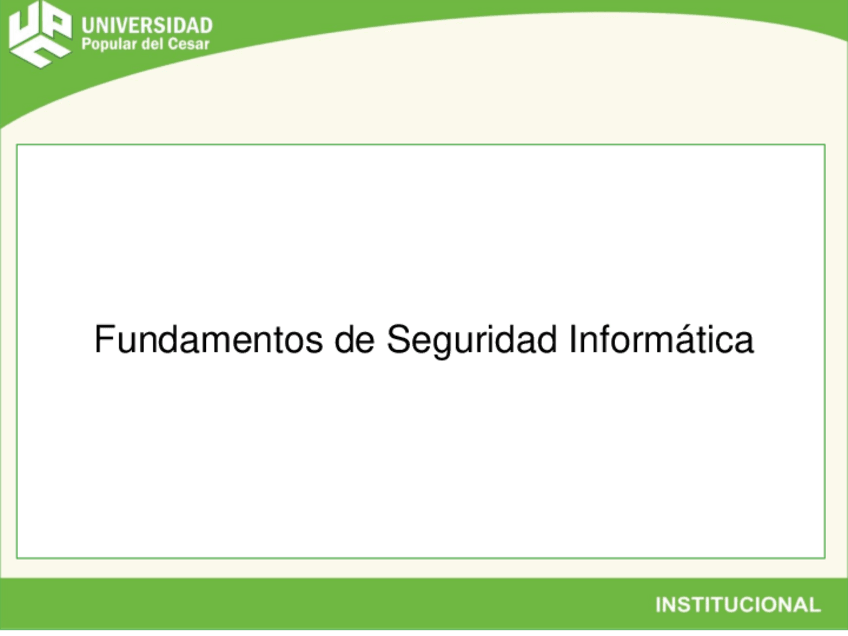 UNIVERSIDAD
Popular del Cesar

Fundamentos de Seguridad Informática

INSTITUCIONAL